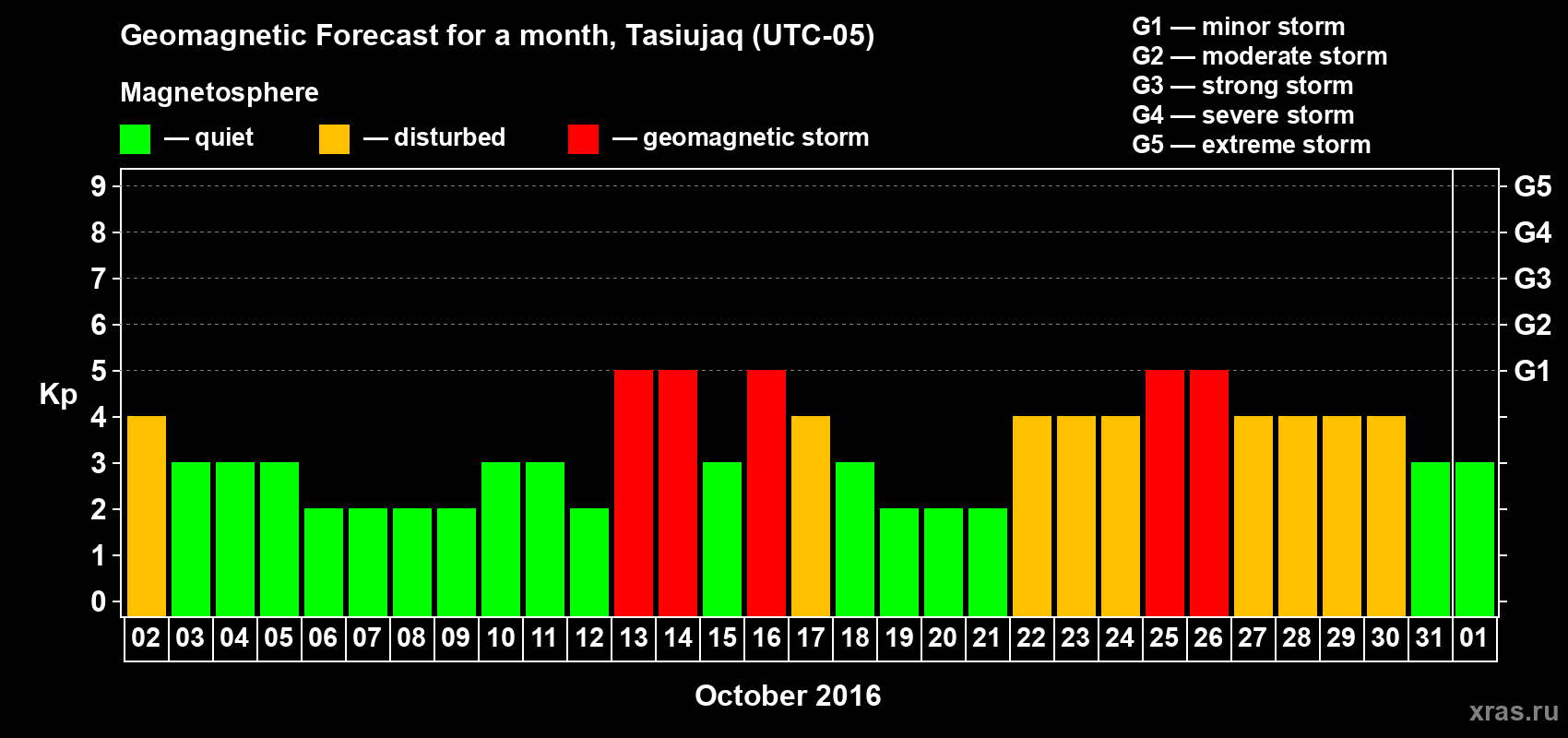 Geomagnetic Forecast for a month, Tasiujaq (UTC-05)

Magnetosphere

— quiet — disturbed — geomagnetic storm

G1 — minor storm
G2 — moderate storm
G3 — strong storm
G4 — severe storm
G5 — extreme storm

Kp

9 8 7 6 5 4 3 2 1 0

G5 G4 G3 G2 G1

02 03 04 05 06 07 08 09 10 11 12 13 14 15 16 17 18 19 20 21 22 23 24 25 26 27 28 29 30 31 01

October 2016

xras.ru